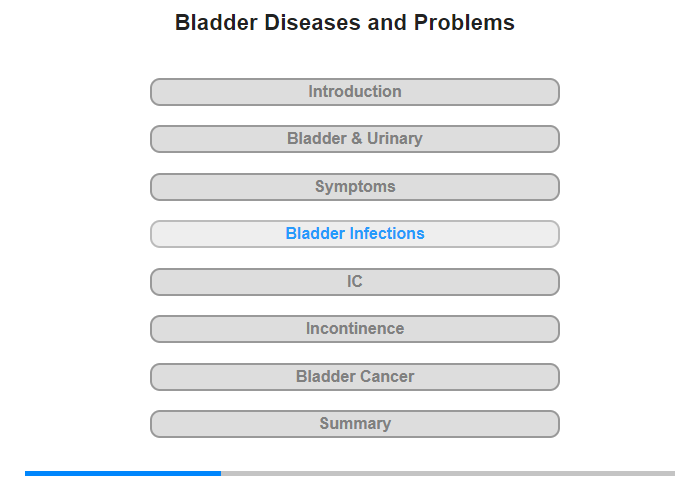 Bladder Diseases and Problems

Introduction

Bladder & Urinary

Symptoms

Bladder Infections

IC

Incontinence

Bladder Cancer

Summary